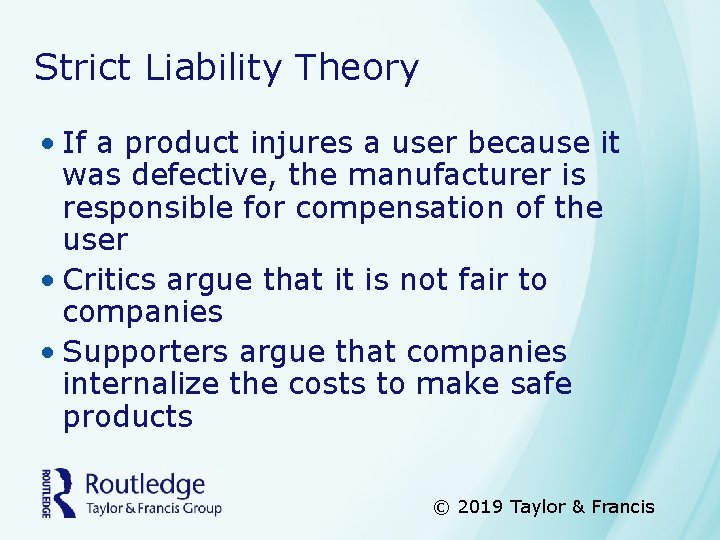 Strict Liability Theory

• If a product injures a user because it was defective, the manufacturer is responsible for compensation of the user
• Critics argue that it is not fair to companies
• Supporters argue that companies internalize the costs to make safe products

ROUTLEDGE Routledge Taylor & Francis Group

© 2019 Taylor & Francis